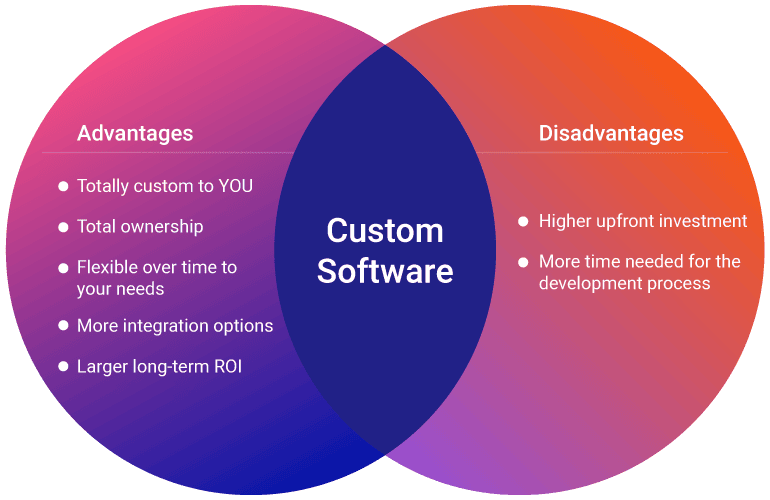 Advantages

- Totally custom to YOU
- Total ownership
- Flexible over time to your needs
- More integration options
- Larger long-term ROI

Custom Software

Disadvantages

- Higher upfront investment
- More time needed for the development process